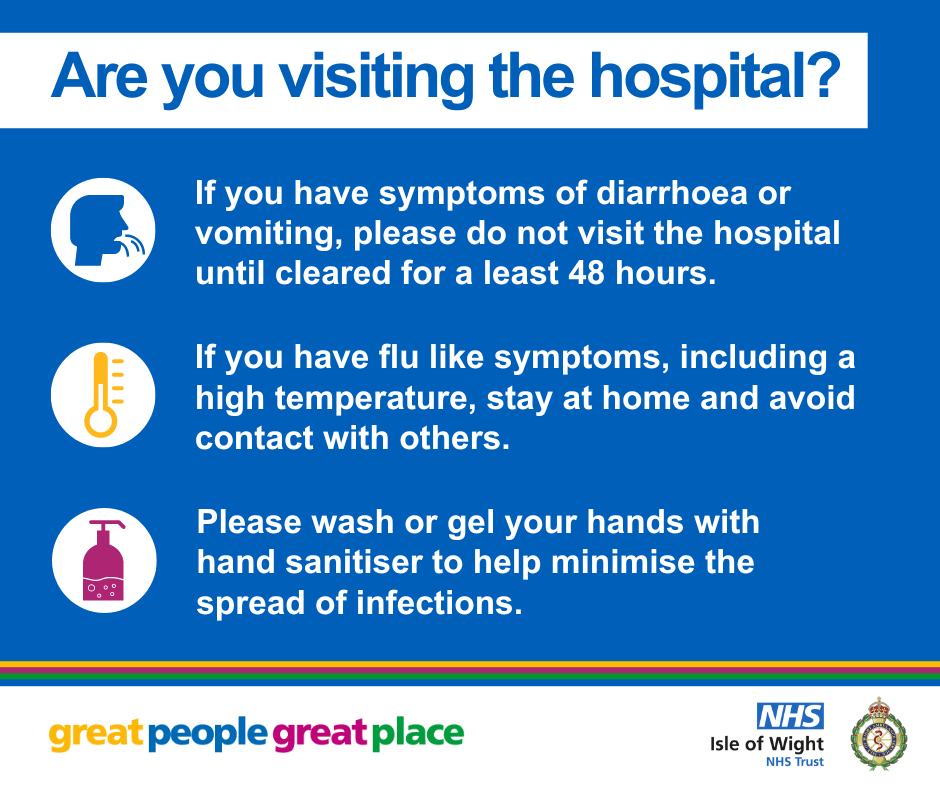 Are you visiting the hospital?

If you have symptoms of diarrhoea or vomiting, please do not visit the hospital until cleared for a least 48 hours.

If you have flu like symptoms, including a high temperature, stay at home and avoid contact with others.

Please wash or gel your hands with hand sanitiser to help minimise the spread of infections.

great people great place

NHS
Isle of Wight
NHS Trust